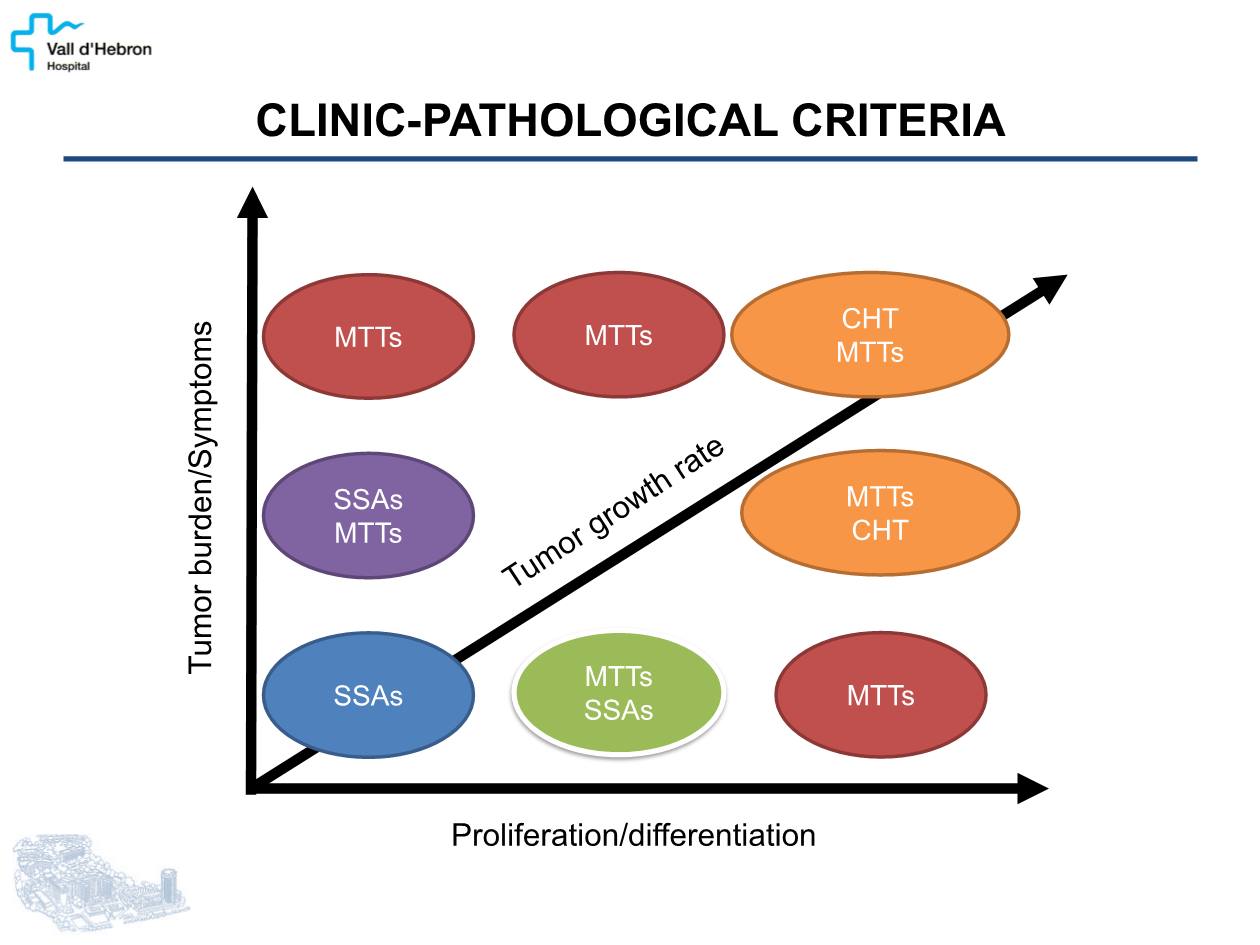 Vall d'Hebron
Hospital

CLINIC-PATHOLOGICAL CRITERIA

Tumor burden/Symptoms

MTTs

MTTs

CHT
MTTs

SSAs
MTTs

Tumor growth rate

MTTs
CHT

SSAs

MTTs
SSAs

MTTs

Proliferation/differentiation